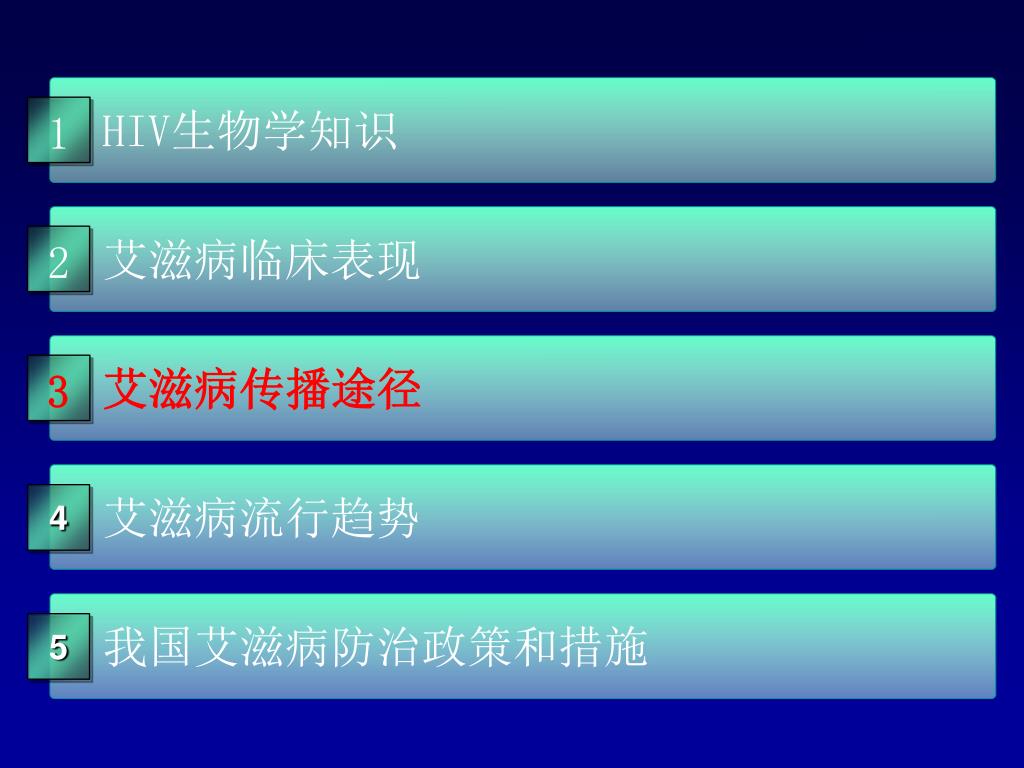 1 HIV生物学知识

2 艾滋病临床表现

3 艾滋病传播途径

4 艾滋病流行趋势

5 我国艾滋病防治政策和措施